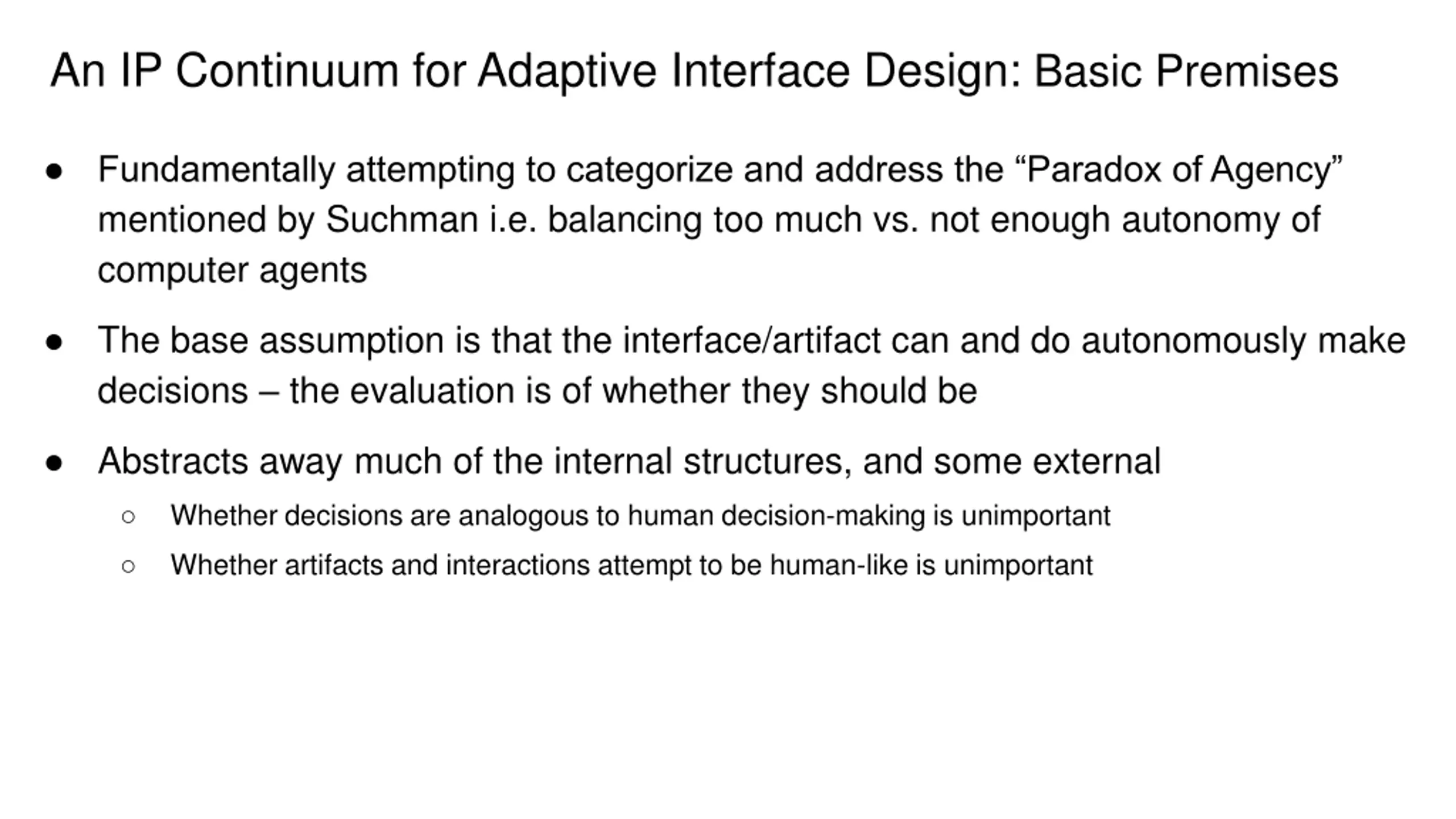 An IP Continuum for Adaptive Interface Design: Basic Premises

● Fundamentally attempting to categorize and address the “Paradox of Agency” mentioned by Suchman i.e. balancing too much vs. not enough autonomy of computer agents

● The base assumption is that the interface/artifact can and do autonomously make decisions – the evaluation is of whether they should be

● Abstracts away much of the internal structures, and some external

○ Whether decisions are analogous to human decision-making is unimportant

○ Whether artifacts and interactions attempt to be human-like is unimportant